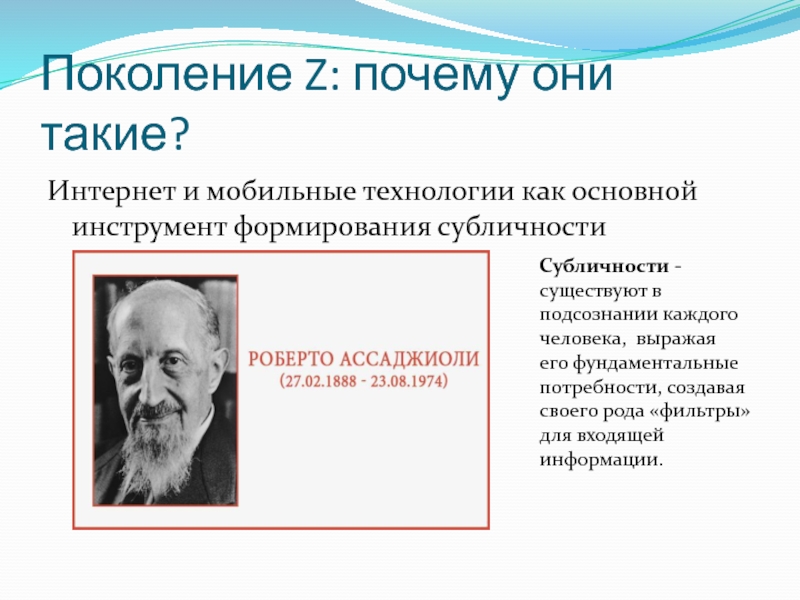 Поколение Z: почему они такие?

Интернет и мобильные технологии как основной инструмент формирования субличности

РОБЕРТО АССАДЖИОЛИ
(27.02.1888 - 23.08.1974)

Субличности - существуют в подсознании каждого человека, выражая его фундаментальные потребности, создавая своего рода «фильтры» для входящей информации.